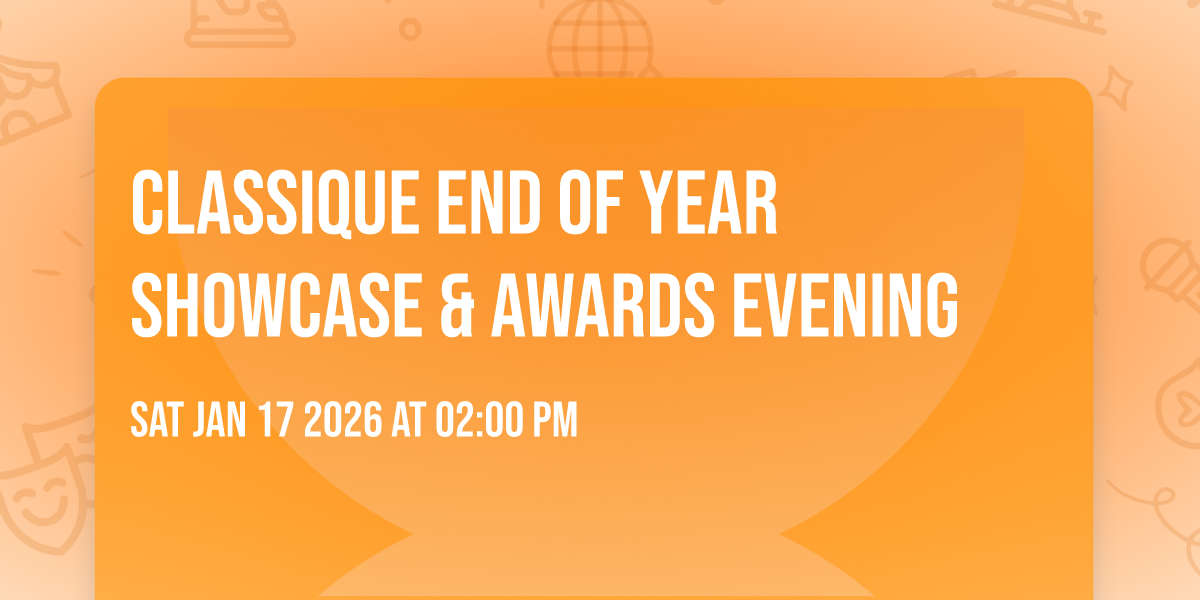 CLASSIQUE END OF YEAR SHOWCASE & AWARDS EVENING

SAT JAN 17 2026 AT 02:00 PM